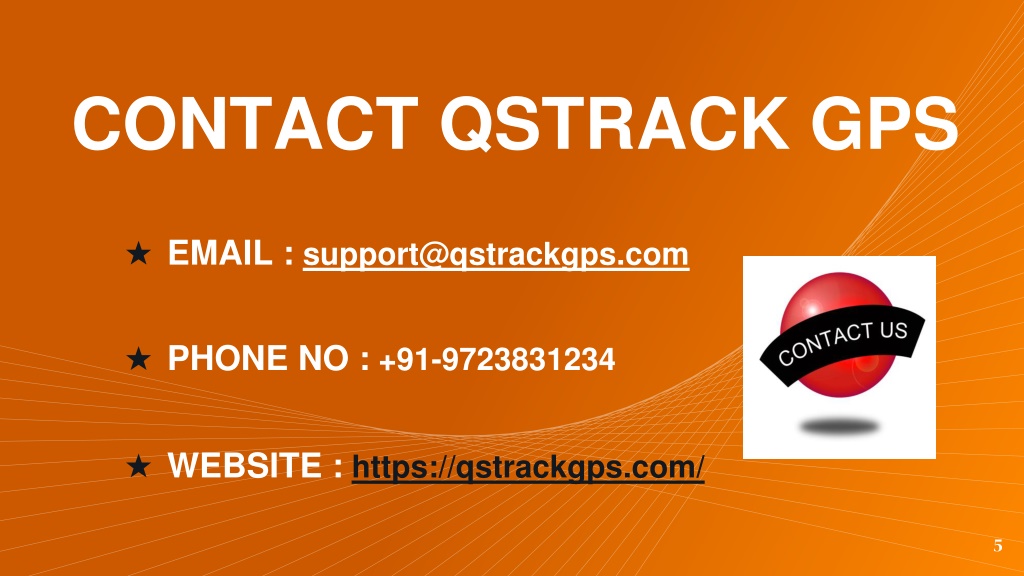 CONTACT QSTRACK GPS

★ EMAIL : support@qstrackgps.com

★ PHONE NO : +91-9723831234

★ WEBSITE : https://qstrackgps.com/

CONTACT US

5